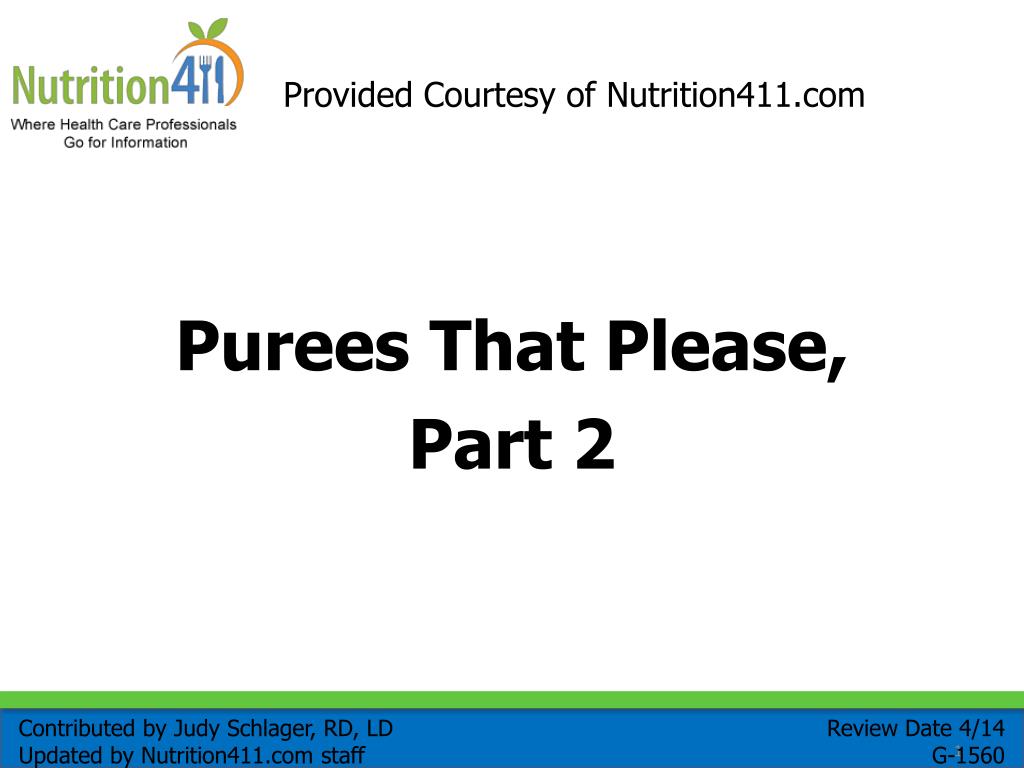 Nutrition411
Where Health Care Professionals Go for Information

Provided Courtesy of Nutrition411.com

Purees That Please, Part 2

Contributed by Judy Schlager, RD, LD
Updated by Nutrition411.com staff

Review Date 4/14
G-1560